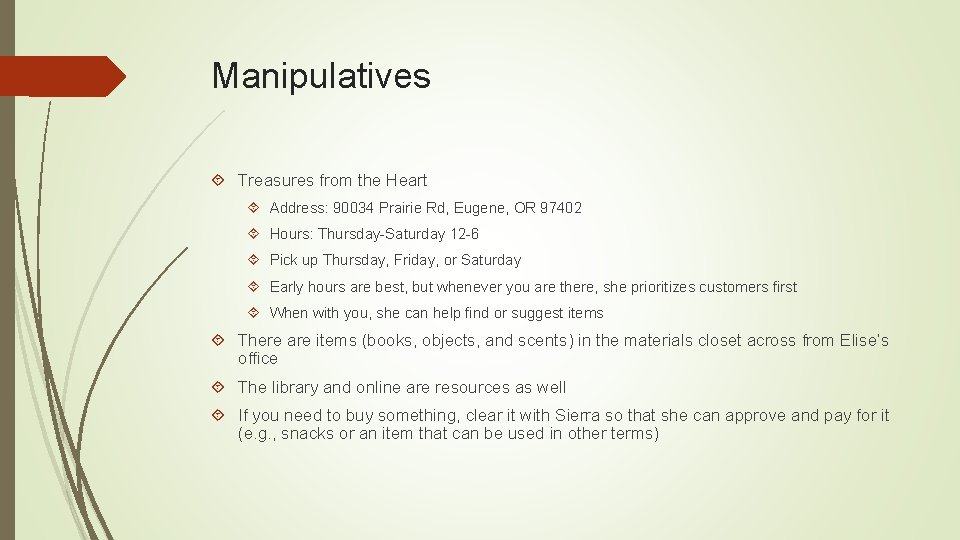 Manipulatives

Treasures from the Heart

Address: 90034 Prairie Rd, Eugene, OR 97402

Hours: Thursday-Saturday 12-6

Pick up Thursday, Friday, or Saturday

Early hours are best, but whenever you are there, she prioritizes customers first

When with you, she can help find or suggest items

There are items (books, objects, and scents) in the materials closet across from Elise's office

The library and online are resources as well

If you need to buy something, clear it with Sierra so that she can approve and pay for it (e.g., snacks or an item that can be used in other terms)